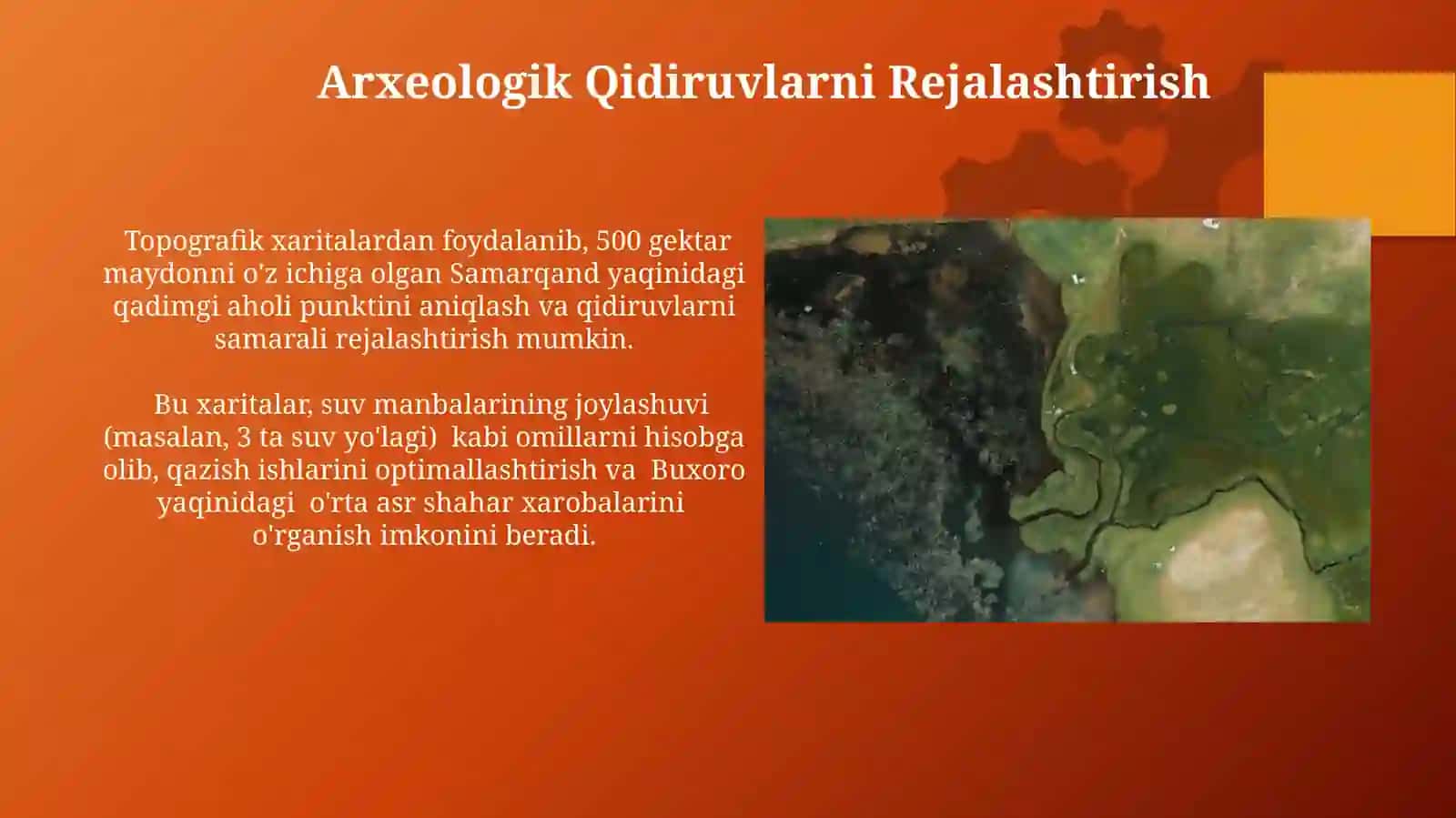 Arxeologik Qidiruvlarni Rejalashtirish

Topografik xaritalardan foydalanib, 500 gektar maydonni o'z ichiga olgan Samarqand yaqinidagi qadimgi aholi punktini aniqlash va qidiruvlarni samarali rejalashtirish mumkin.

Bu xaritalar, suv manbalarining joylashuvi (masalan, 3 ta suv yo'lagi) kabi omillarni hisobga olib, qazish ishlarini optimallashtirish va Buxoro yaqinidagi o'rta asr shahar xarobalarini o'rganish imkonini beradi.